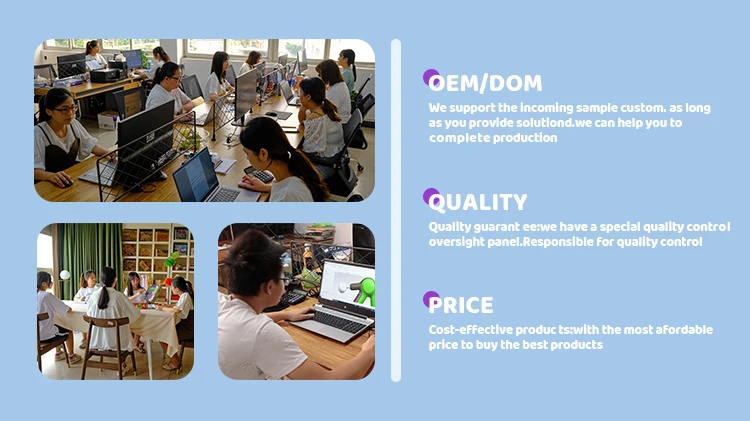 OEM/DOM

We support the incoming sample custom. as long as you provide solutiond.we can help you to complete production

QUALITY

Quality guarant ee:we have a special quality control oversight panel.Responsible for quality control

PRICE

Cost-effective produc ts:with the most afordable price to buy the best products